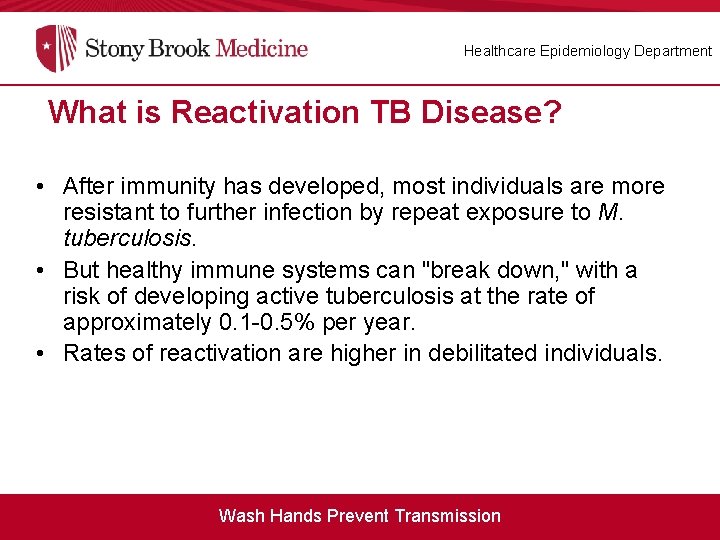 Stony Brook Medicine

Healthcare Epidemiology Department

What is Reactivation TB Disease?

• After immunity has developed, most individuals are more resistant to further infection by repeat exposure to M. tuberculosis.

• But healthy immune systems can "break down," with a risk of developing active tuberculosis at the rate of approximately 0.1-0.5% per year.

• Rates of reactivation are higher in debilitated individuals.

Wash Hands Prevent Transmission